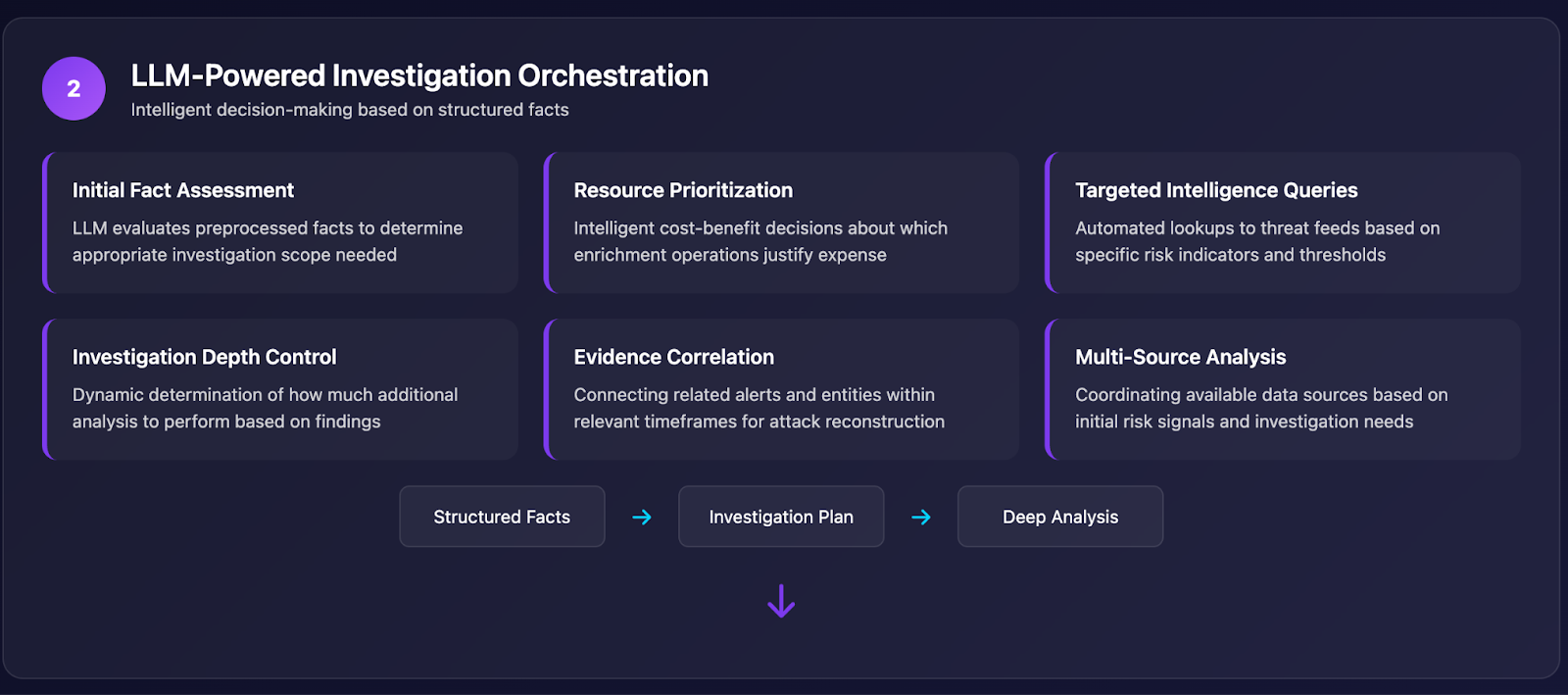 2

LLM-Powered Investigation Orchestration

Intelligent decision-making based on structured facts

Initial Fact Assessment

LLM evaluates preprocessed facts to determine appropriate investigation scope needed

Resource Prioritization

Intelligent cost-benefit decisions about which enrichment operations justify expense

Targeted Intelligence Queries

Automated lookups to threat feeds based on specific risk indicators and thresholds

Investigation Depth Control

Dynamic determination of how much additional analysis to perform based on findings

Evidence Correlation

Connecting related alerts and entities within relevant timeframes for attack reconstruction

Multi-Source Analysis

Coordinating available data sources based on initial risk signals and investigation needs

Structured Facts → Investigation Plan → Deep Analysis

↓